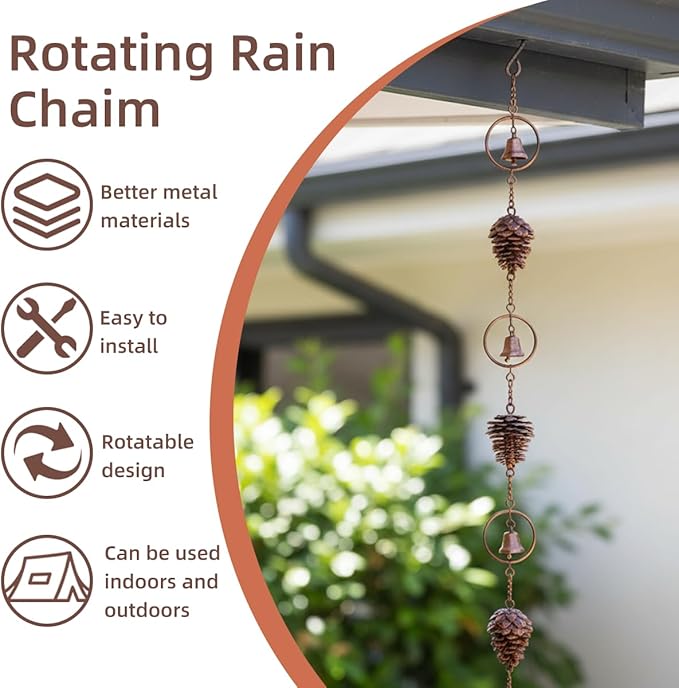 Rotating Rain Chaim

Better metal materials

Easy to install

Rotatable design

Can be used indoors and outdoors